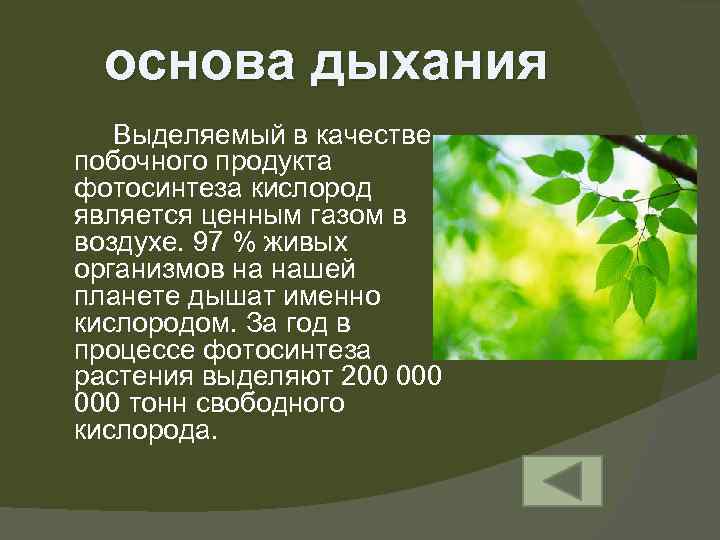 основа дыхания

Выделяемый в качестве побочного продукта фотосинтеза кислород является ценным газом в воздухе. 97 % живых организмов на нашей планете дышат именно кислородом. За год в процессе фотосинтеза растения выделяют 200 000 000 тонн свободного кислорода.